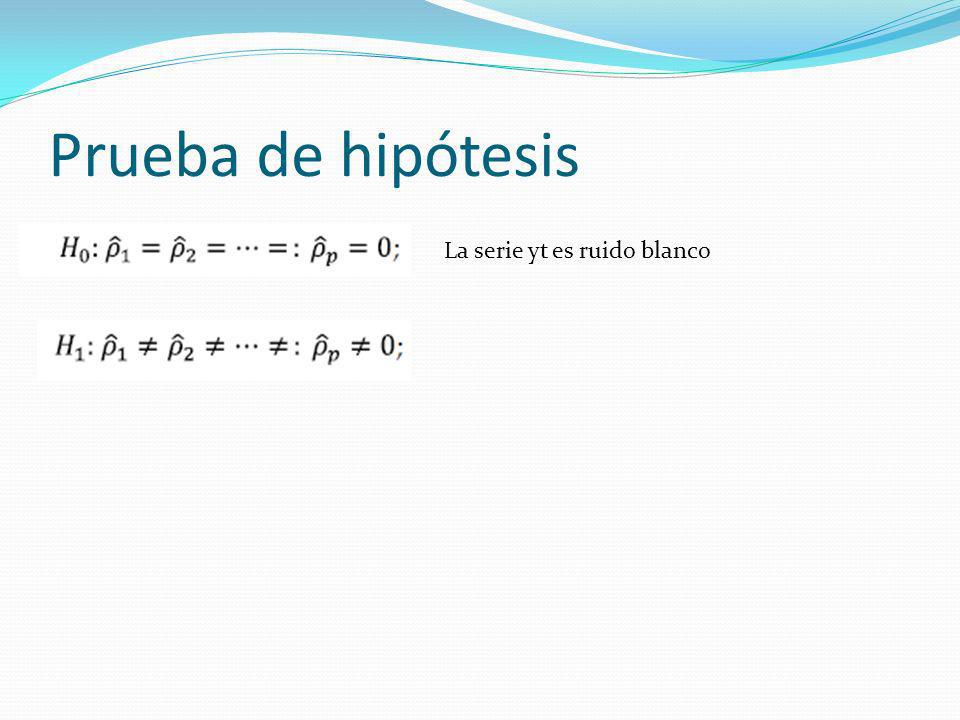 Prueba de hipótesis

$H_0: \hat{\rho}_1 = \hat{\rho}_2 = \cdots =: \hat{\rho}_p = 0;$ La serie yt es ruido blanco

$H_1: \hat{\rho}_1 \neq \hat{\rho}_2 \neq \cdots \neq: \hat{\rho}_p \neq 0;$